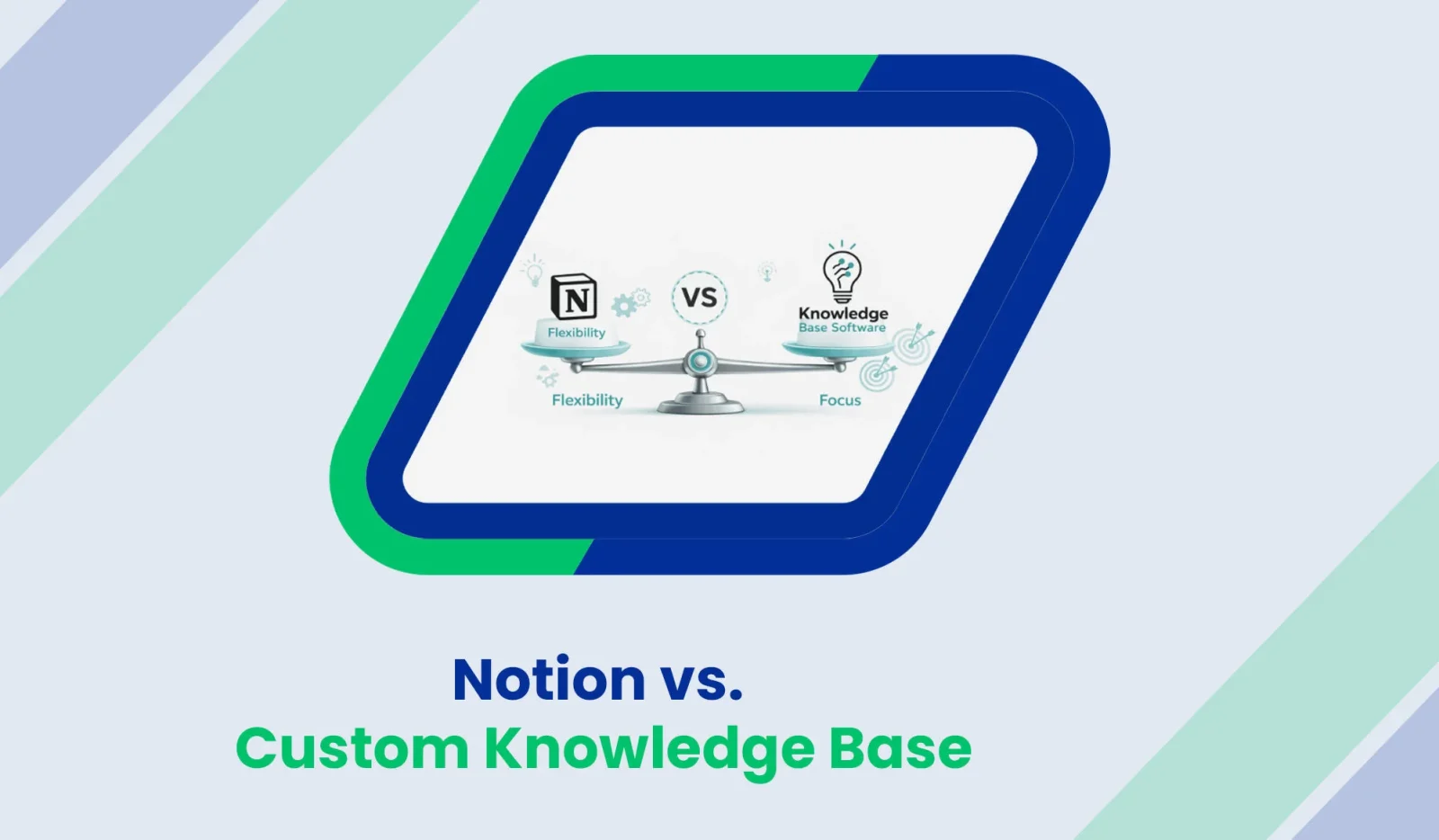 N
Flexibility
VS
Knowledge
Base Software
Flexibility
Focus

Notion vs.
Custom Knowledge Base